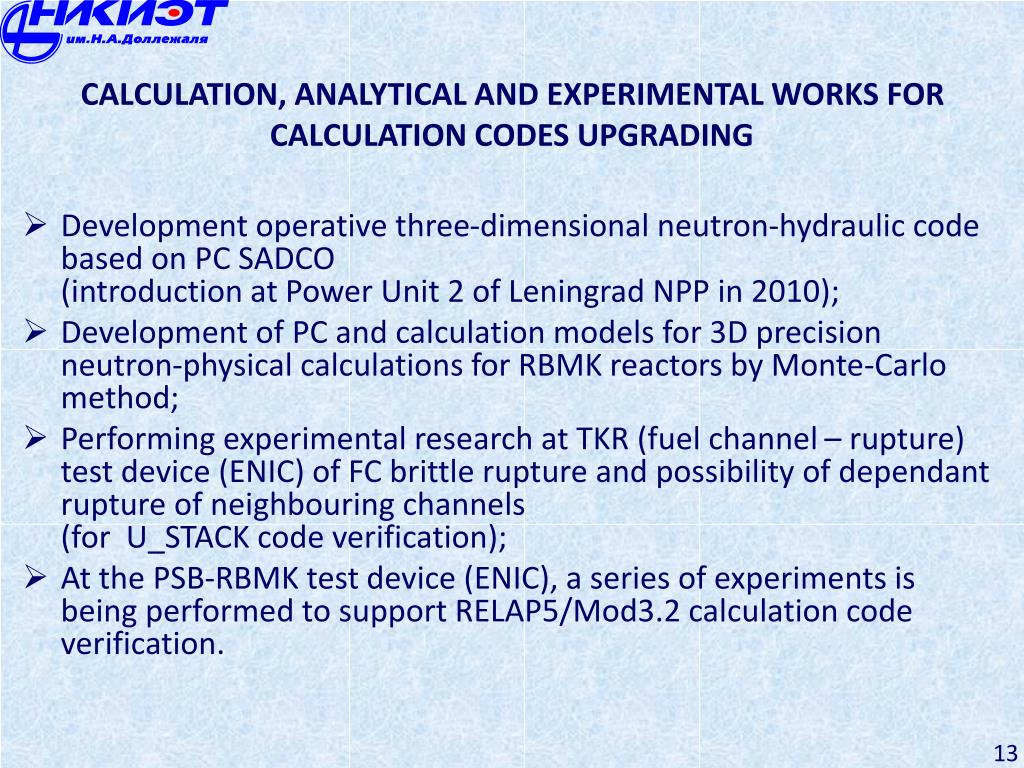 НИКИЭТ
им.Н.А.Доллежаля

CALCULATION, ANALYTICAL AND EXPERIMENTAL WORKS FOR CALCULATION CODES UPGRADING

➢ Development operative three-dimensional neutron-hydraulic code based on PC SADCO
(introduction at Power Unit 2 of Leningrad NPP in 2010);
➢ Development of PC and calculation models for 3D precision neutron-physical calculations for RBMK reactors by Monte-Carlo method;
➢ Performing experimental research at TKR (fuel channel – rupture) test device (ENIC) of FC brittle rupture and possibility of dependant rupture of neighbouring channels
(for U_STACK code verification);
➢ At the PSB-RBMK test device (ENIC), a series of experiments is being performed to support RELAP5/Mod3.2 calculation code verification.

13